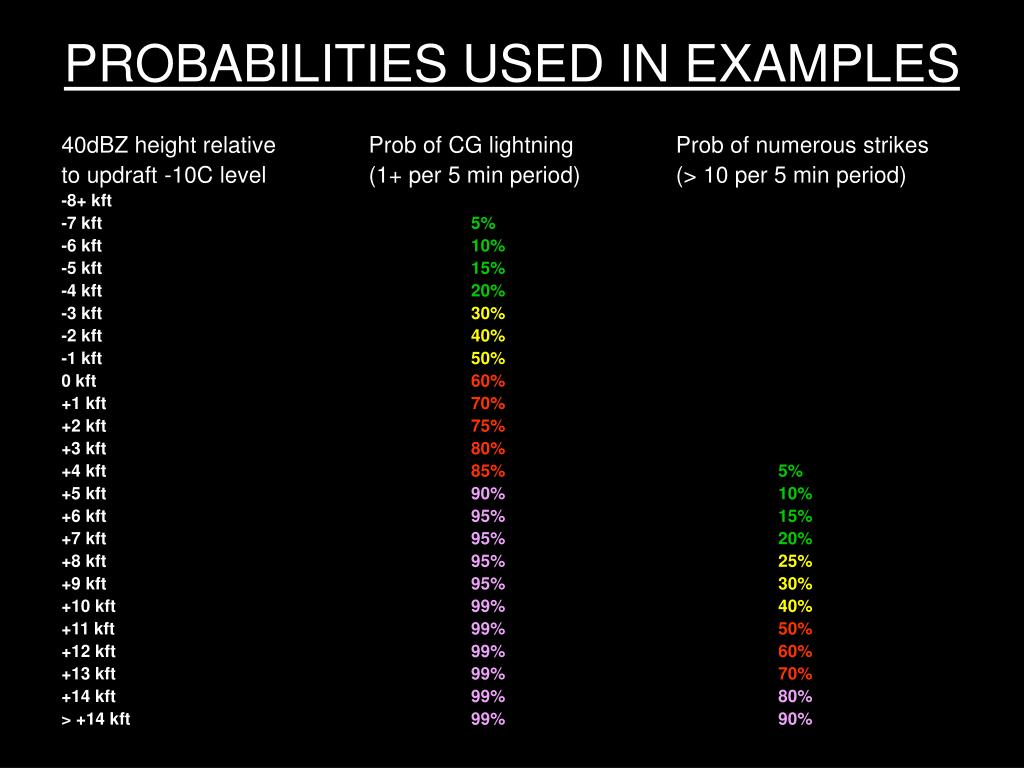 PROBABILITIES USED IN EXAMPLES

| 40dBZ height relative to updraft -10C level | Prob of CG lightning (1+ per 5 min period) | Prob of numerous strikes (> 10 per 5 min period) |
|---|---|---|
| -8+ kft | | |
| -7 kft | 5% | |
| -6 kft | 10% | |
| -5 kft | 15% | |
| -4 kft | 20% | |
| -3 kft | 30% | |
| -2 kft | 40% | |
| -1 kft | 50% | |
| 0 kft | 60% | |
| +1 kft | 70% | |
| +2 kft | 75% | |
| +3 kft | 80% | |
| +4 kft | 85% | 5% |
| +5 kft | 90% | 10% |
| +6 kft | 95% | 15% |
| +7 kft | 95% | 20% |
| +8 kft | 95% | 25% |
| +9 kft | 95% | 30% |
| +10 kft | 99% | 40% |
| +11 kft | 99% | 50% |
| +12 kft | 99% | 60% |
| +13 kft | 99% | 70% |
| +14 kft | 99% | 80% |
| > +14 kft | 99% | 90% |